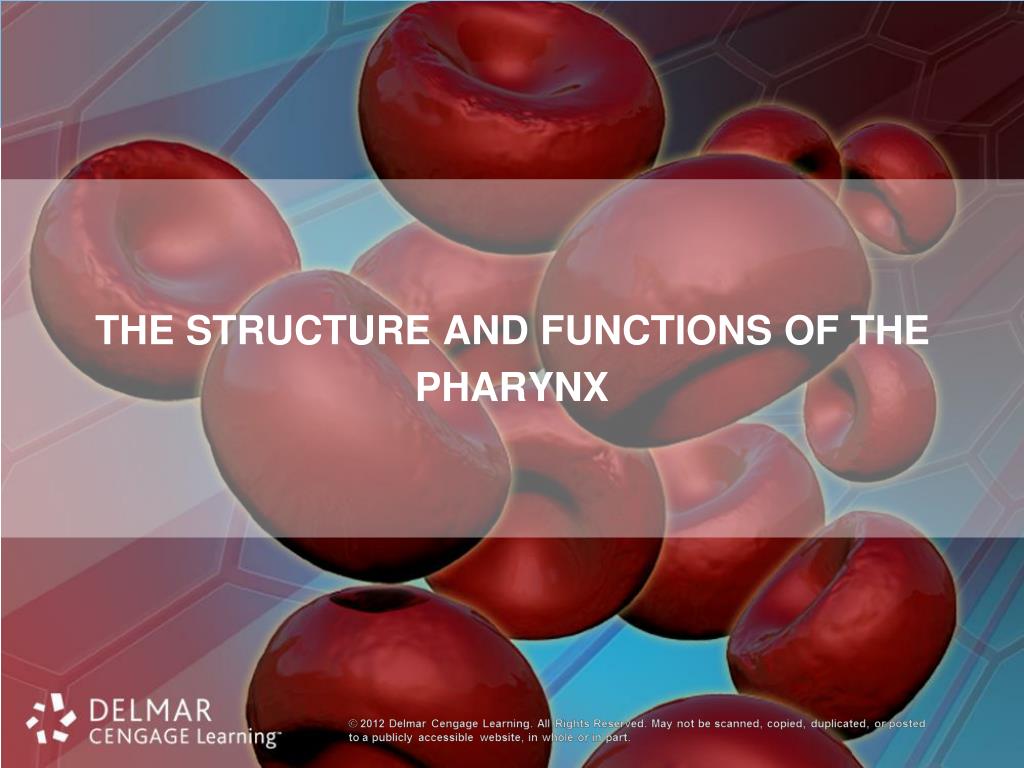 THE STRUCTURE AND FUNCTIONS OF THE PHARYNX

DELMAR
CENGAGE Learning™

© 2012 Delmar Cengage Learning. All Rights Reserved. May not be scanned, copied, duplicated, or posted to a publicly accessible website, in whole or in part.